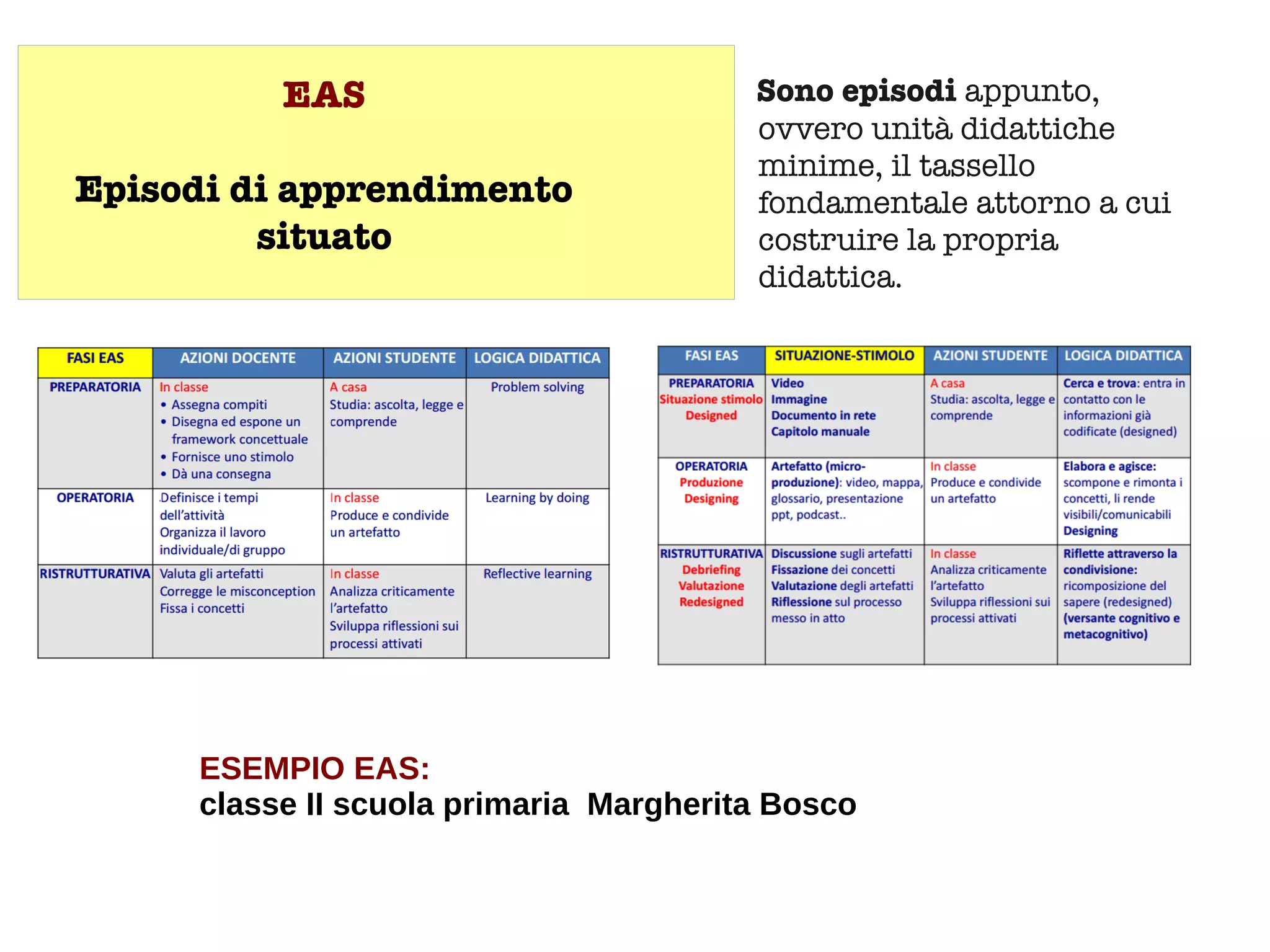 EAS

Episodi di apprendimento situato

Sono episodi appunto, ovvero unità didattiche minime, il tassello fondamentale attorno a cui costruire la propria didattica.

| FASI EAS | AZIONI DOCENTE | AZIONI STUDENTE | LOGICA DIDATTICA |
|---|---|---|---|
| PREPARATORIA | In classe • Assegna compiti • Disegna ed espone un framework concettuale • Fornisce uno stimolo • Dà una consegna | A casa Studia: ascolta, legge e comprende | Problem solving |
| OPERATORIA | Definisce i tempi dell'attività Organizza il lavoro individuale/di gruppo | In classe Produce e condivide un artefatto | Learning by doing |
| RISTRUTTURATIVA | Valuta gli artefatti Corregge le misconception Fissa i concetti | In classe Analizza criticamente l'artefatto Sviluppa riflessioni sui processi attivati | Reflective learning |

| FASI EAS | SITUAZIONE-STIMOLO | AZIONI STUDENTE | LOGICA DIDATTICA |
|---|---|---|---|
| PREPARATORIA Situazione stimolo Designed | Video Immagine Documento in rete Capitolo manuale | A casa Studia: ascolta, legge e comprende | Cerca e trova: entra in contatto con le informazioni già codificate (designed) |
| OPERATORIA Produzione Designing | Artefatto (micro-produzione): video, mappa, glossario, presentazione ppt, podcast.. | In classe Produce e condivide un artefatto | Elabora e agisce: scompone e rimonta i concetti, li rende visibili/comunicabili Designing |
| RISTRUTTURATIVA Debriefing Valutazione Redesigned | Discussione sugli artefatti Fissazione dei concetti Valutazione degli artefatti Riflessione sul processo messo in atto | In classe Analizza criticamente l'artefatto Sviluppa riflessioni sui processi attivati | Riflette attraverso la condivisione: ricomposizione del sapere (redesigned) (versante cognitivo e metacognitivo) |

ESEMPIO EAS:
classe II scuola primaria Margherita Bosco